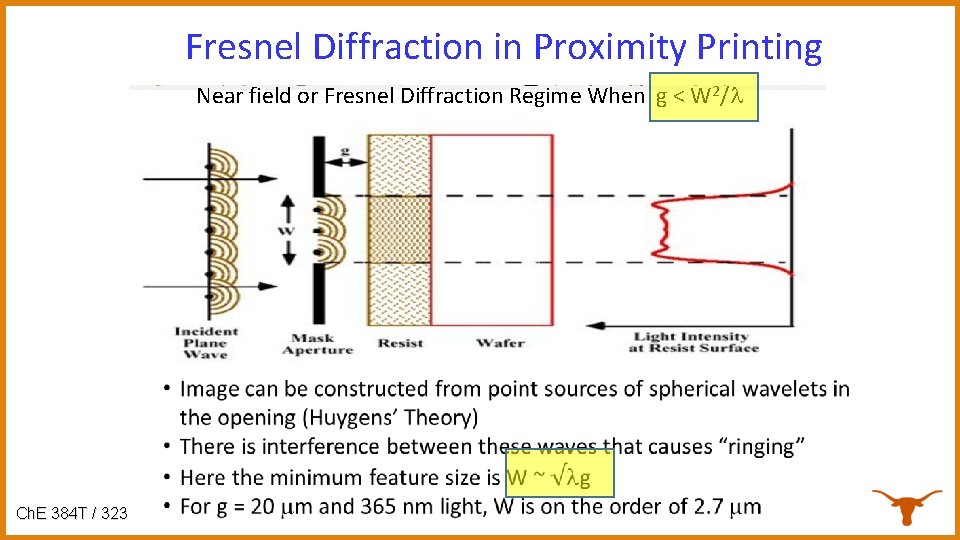 Fresnel Diffraction in Proximity Printing

Near field or Fresnel Diffraction Regime When $g < W^2/\lambda$

g

W

Incident Plane Wave

Mask Aperture

Resist

Wafer

Light Intensity at Resist Surface

• Image can be constructed from point sources of spherical wavelets in the opening (Huygens' Theory)
• There is interference between these waves that causes "ringing"
• Here the minimum feature size is $W \sim \sqrt{\lambda g}$
• For g = 20 $\mu$m and 365 nm light, W is on the order of 2.7 $\mu$m

ChE 384T / 323